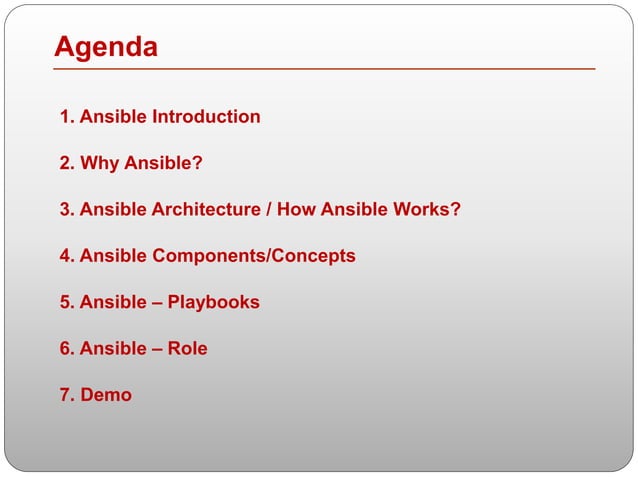 Agenda

1. Ansible Introduction

2. Why Ansible?

3. Ansible Architecture / How Ansible Works?

4. Ansible Components/Concepts

5. Ansible – Playbooks

6. Ansible – Role

7. Demo